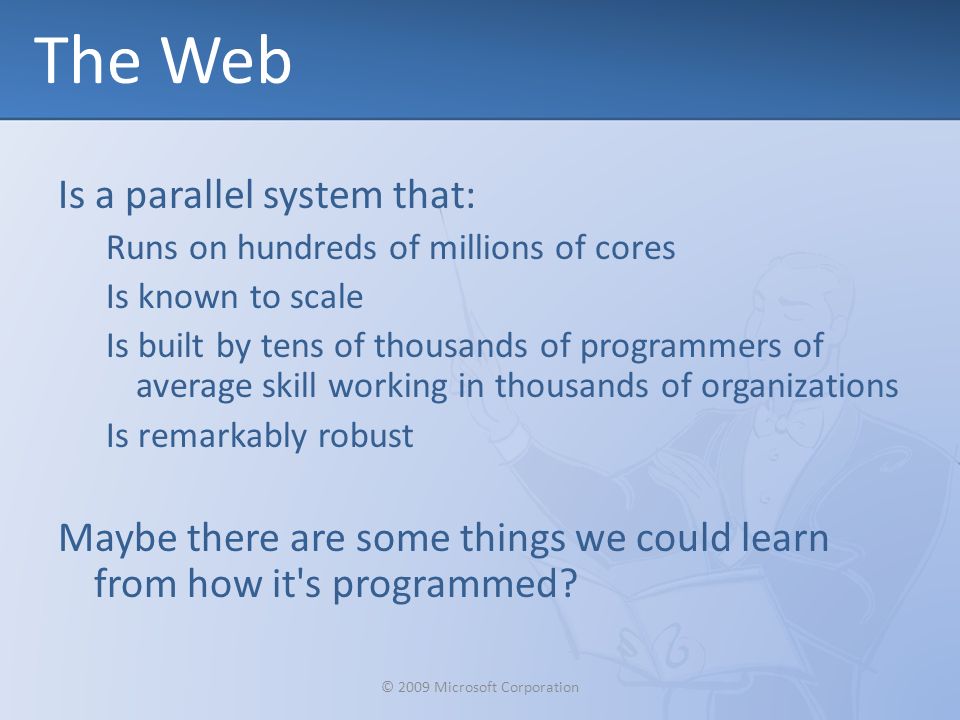 The Web

Is a parallel system that:

Runs on hundreds of millions of cores

Is known to scale

Is built by tens of thousands of programmers of average skill working in thousands of organizations

Is remarkably robust

Maybe there are some things we could learn from how it's programmed?

© 2009 Microsoft Corporation